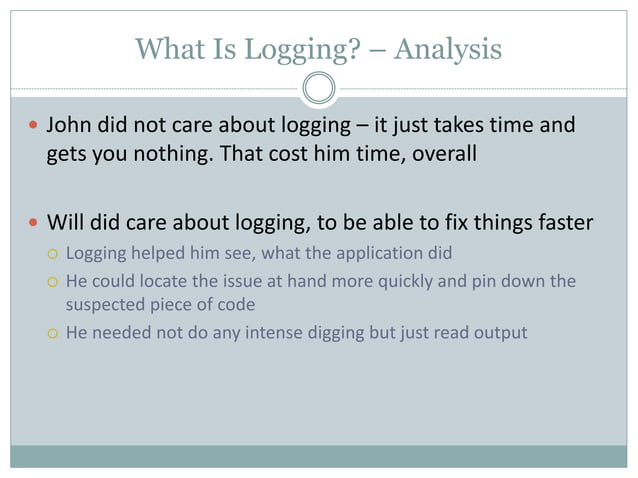 What Is Logging? – Analysis

- John did not care about logging – it just takes time and gets you nothing. That cost him time, overall

- Will did care about logging, to be able to fix things faster
  - Logging helped him see, what the application did
  - He could locate the issue at hand more quickly and pin down the suspected piece of code
  - He needed not do any intense digging but just read output